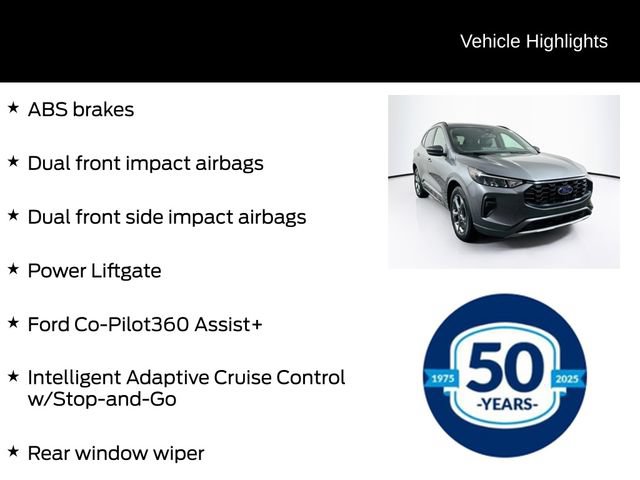 Vehicle Highlights

★ ABS brakes

★ Dual front impact airbags

★ Dual front side impact airbags

★ Power Liftgate

★ Ford Co-Pilot360 Assist+

★ Intelligent Adaptive Cruise Control w/Stop-and-Go

★ Rear window wiper

1975 50 2025 -YEARS-